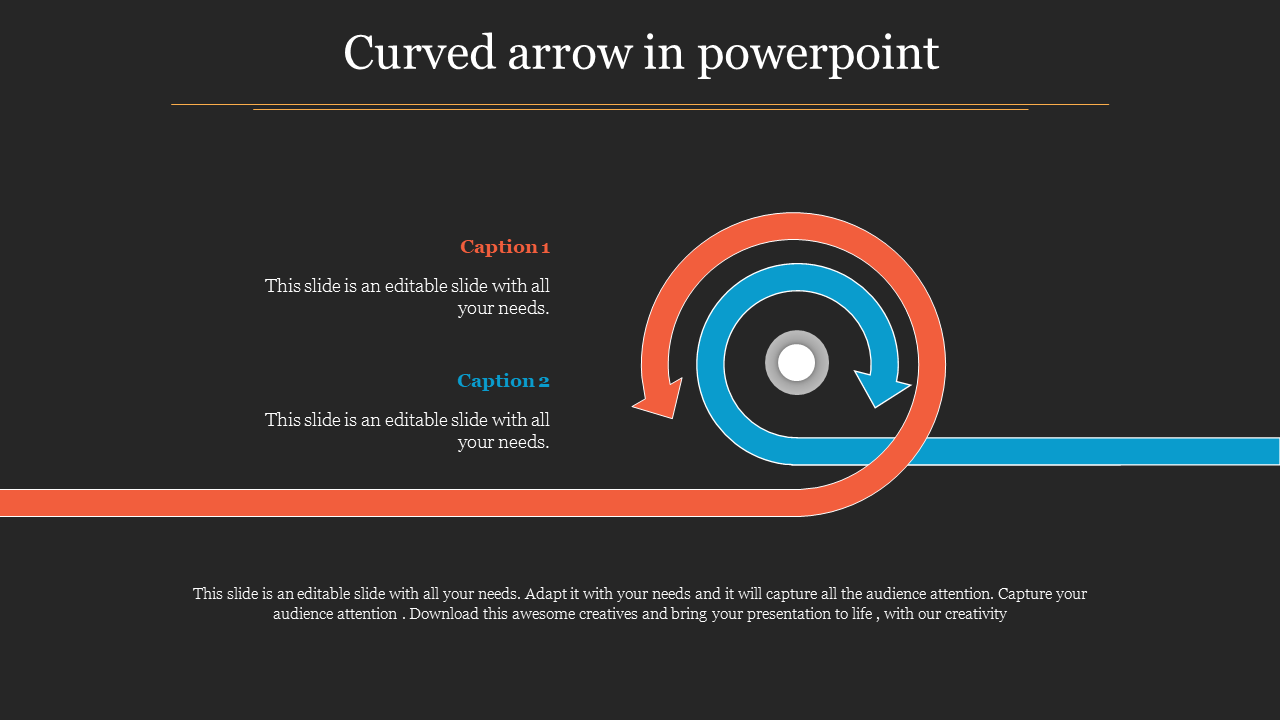 Curved arrow in powerpoint

Caption 1

This slide is an editable slide with all your needs.

Caption 2

This slide is an editable slide with all your needs.

This slide is an editable slide with all your needs. Adapt it with your needs and it will capture all the audience attention. Capture your audience attention . Download this awesome creatives and bring your presentation to life , with our creativity